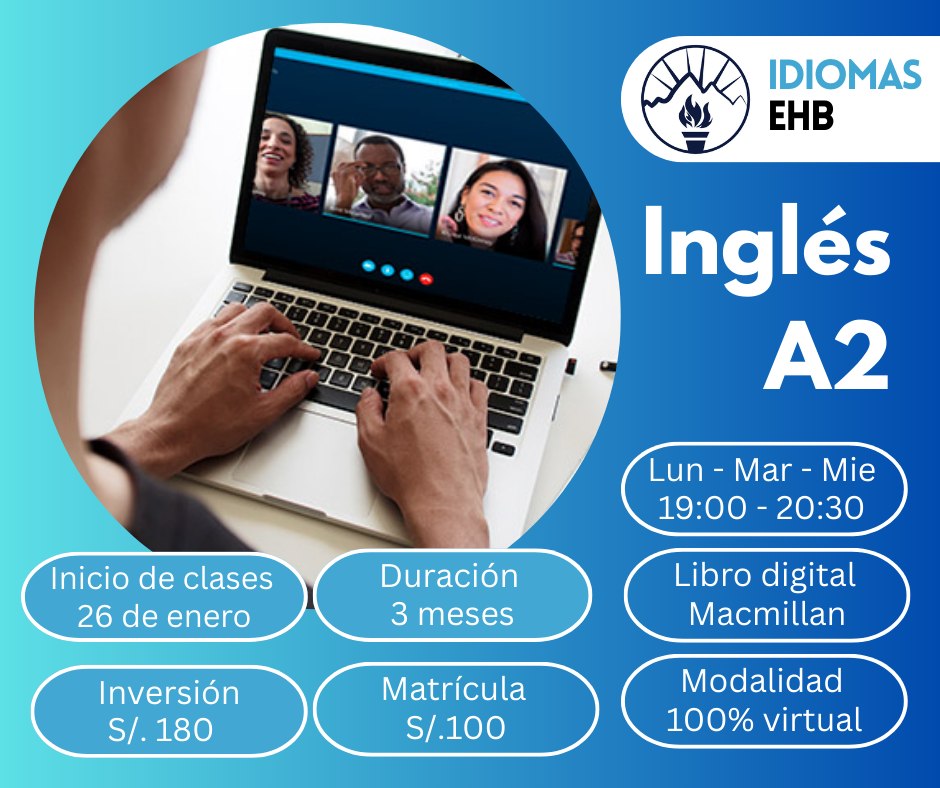 IDIOMAS
EHB

Inglés
A2

Lun - Mar - Mie
19:00 - 20:30

Inicio de clases
26 de enero

Duración
3 meses

Libro digital
Macmillan

Inversión
S/. 180

Matrícula
S/.100

Modalidad
100% virtual